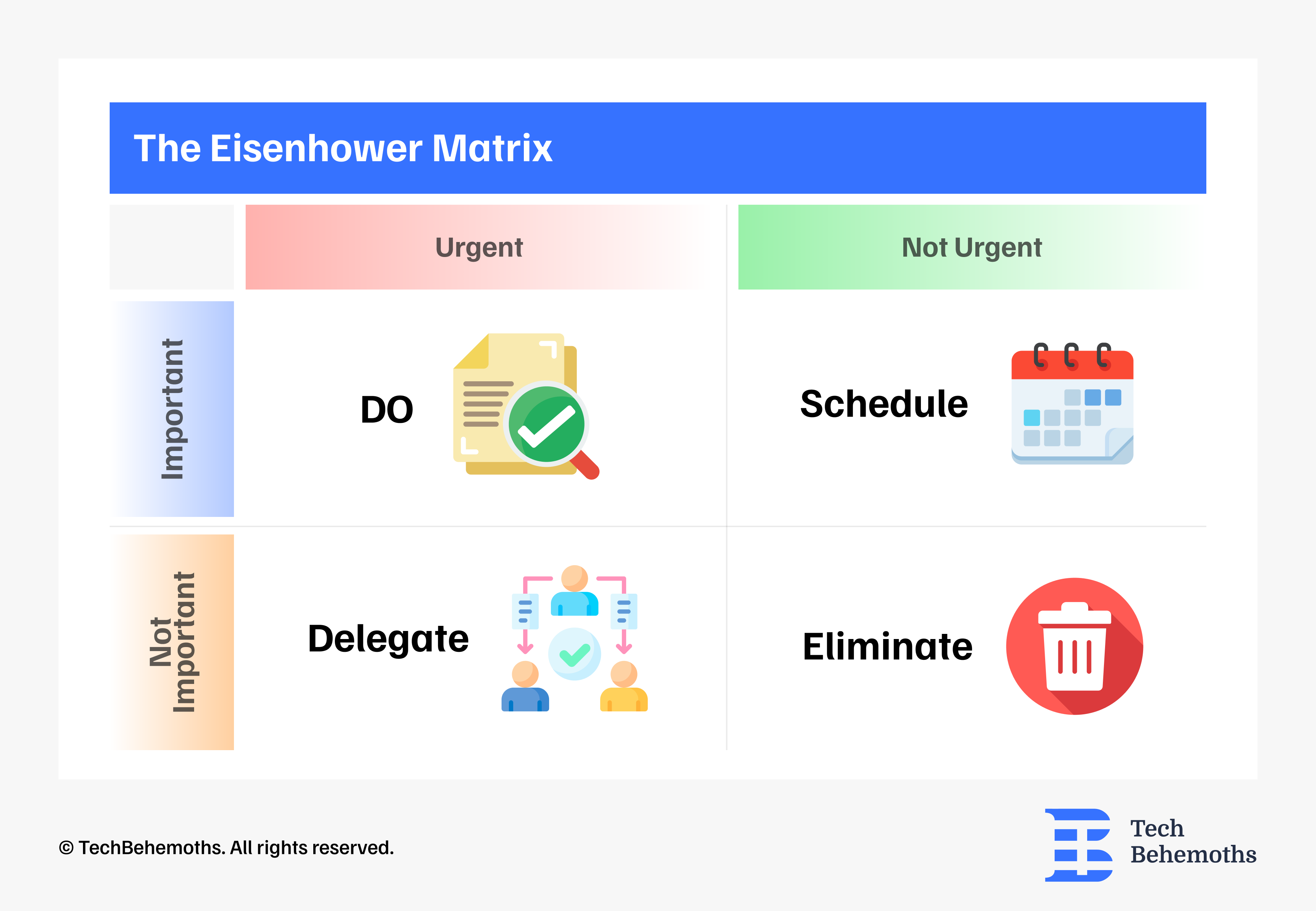 The Eisenhower Matrix

| | Urgent | Not Urgent |
|---|---|---|
| Important | DO | Schedule |
| Not Important | Delegate | Eliminate |

© TechBehemoths. All rights reserved.

Tech Behemoths